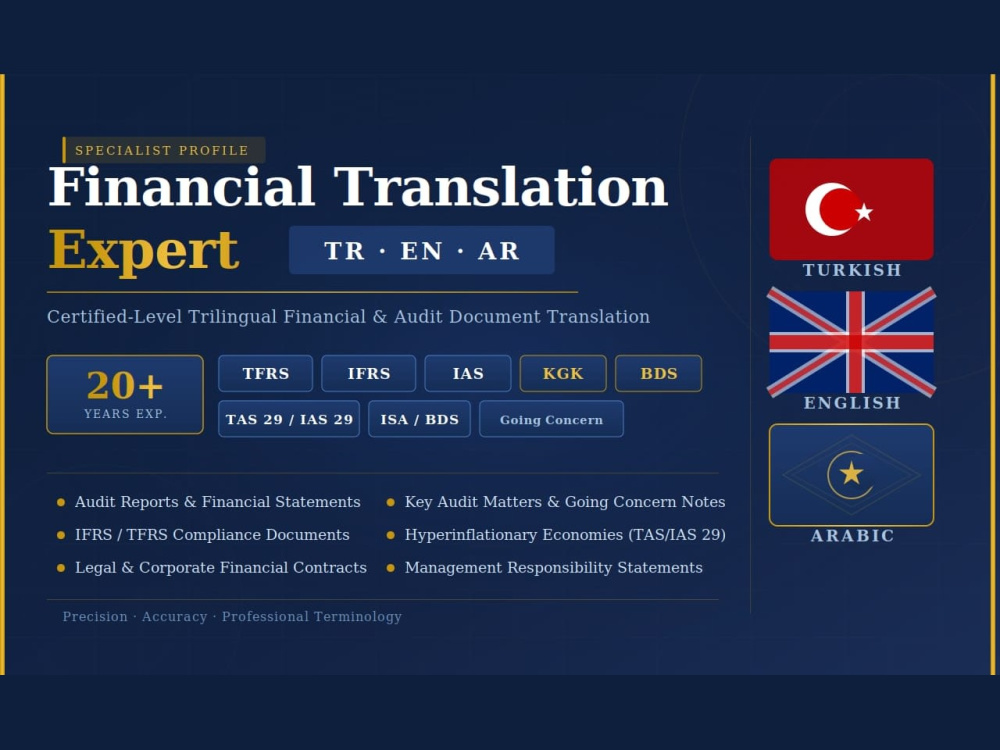 SPECIALIST PROFILE

Financial Translation Expert

TR · EN · AR

Certified-Level Trilingual Financial & Audit Document Translation

20+
YEARS EXP.

TFRS
IFRS
IAS
KGK
BDS
TAS 29 / IAS 29
ISA / BDS
Going Concern

• Audit Reports & Financial Statements
• IFRS / TFRS Compliance Documents
• Legal & Corporate Financial Contracts

• Key Audit Matters & Going Concern Notes
• Hyperinflationary Economies (TAS/IAS 29)
• Management Responsibility Statements

Precision · Accuracy · Professional Terminology

TURKISH

ENGLISH

ARABIC